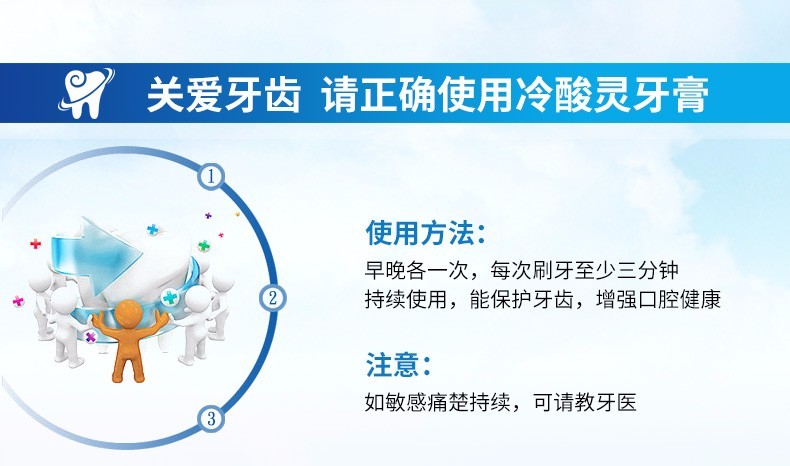 关爱牙齿 请正确使用冷酸灵牙膏

1
2
3

使用方法：
早晚各一次，每次刷牙至少三分钟
持续使用，能保护牙齿，增强口腔健康

注意：
如敏感痛楚持续，可请教牙医